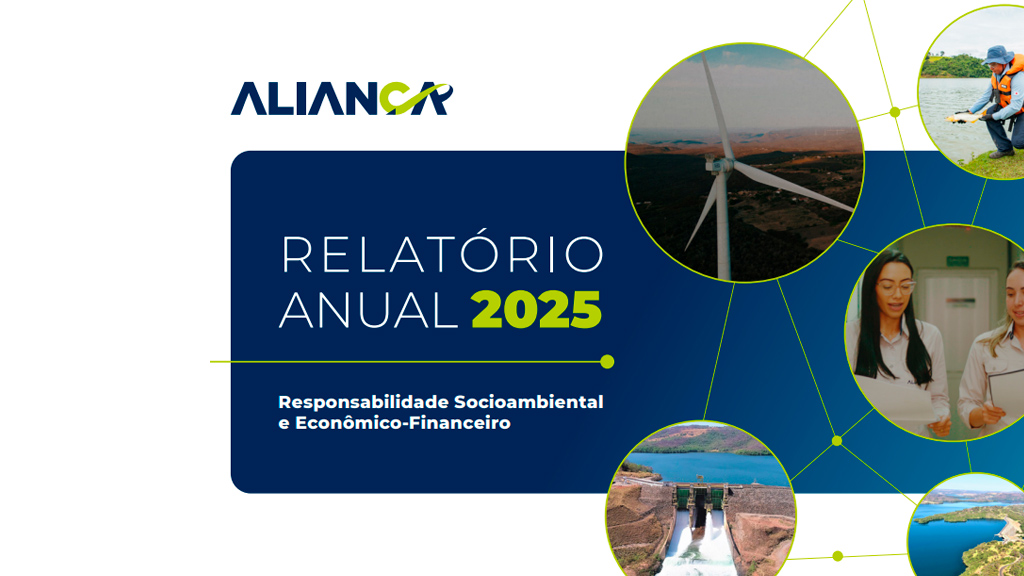 ALIANÇA

RELATÓRIO ANUAL 2025

Responsabilidade Socioambiental e Econômico-Financeiro